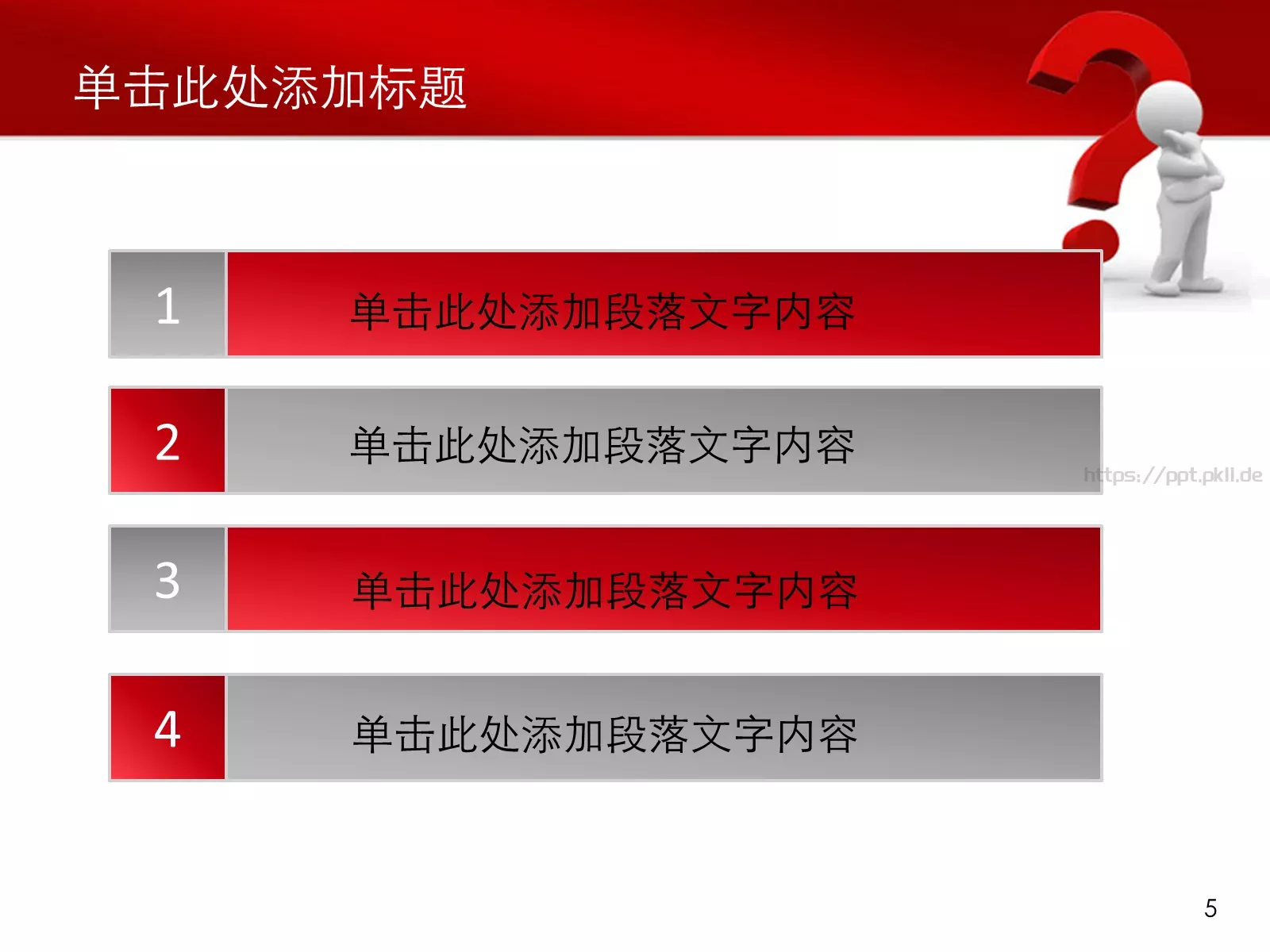 单击此处添加标题

1
单击此处添加段落文字内容

2
单击此处添加段落文字内容

https://ppt.pkll.de

3
单击此处添加段落文字内容

4
单击此处添加段落文字内容

5